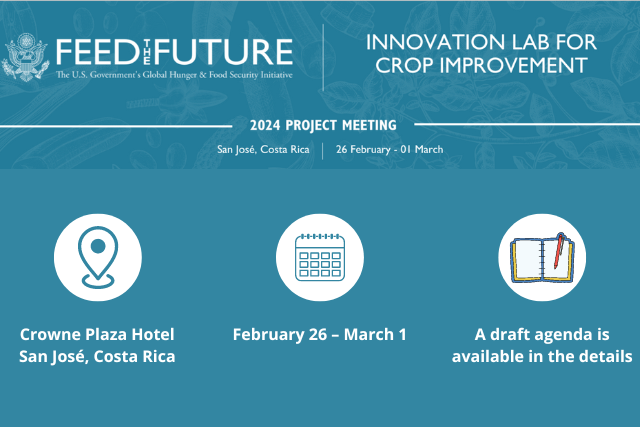 FEED THE FUTURE
The U.S. Government's Global Hunger & Food Security Initiative

INNOVATION LAB FOR CROP IMPROVEMENT

2024 PROJECT MEETING
San José, Costa Rica | 26 February - 01 March

Crowne Plaza Hotel
San José, Costa Rica

February 26 – March 1

A draft agenda is available in the details